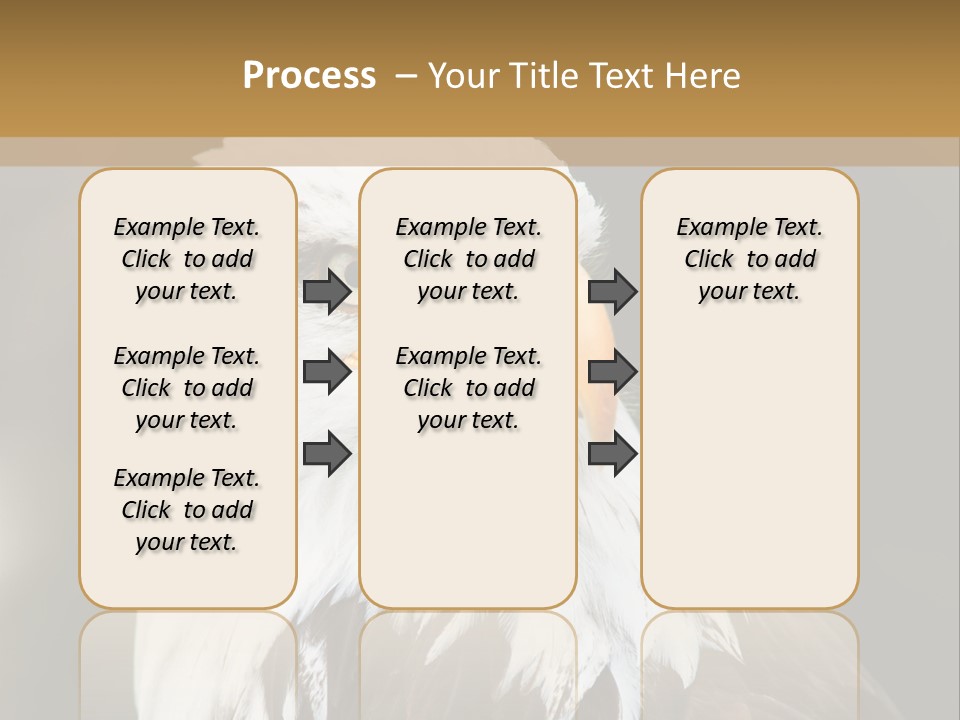 Process – Your Title Text Here

Example Text. Click to add your text.

Example Text. Click to add your text.

Example Text. Click to add your text.

Example Text. Click to add your text.

Example Text. Click to add your text.

Example Text. Click to add your text.